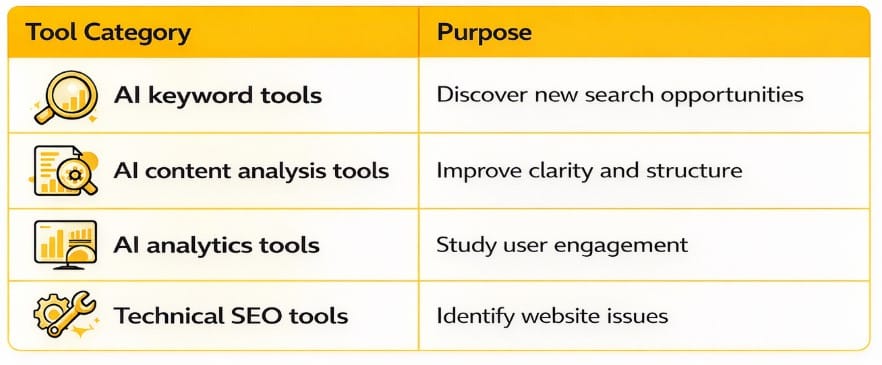 | Tool Category | Purpose |
|---|---|
| AI keyword tools | Discover new search opportunities |
| AI content analysis tools | Improve clarity and structure |
| AI analytics tools | Study user engagement |
| Technical SEO tools | Identify website issues |